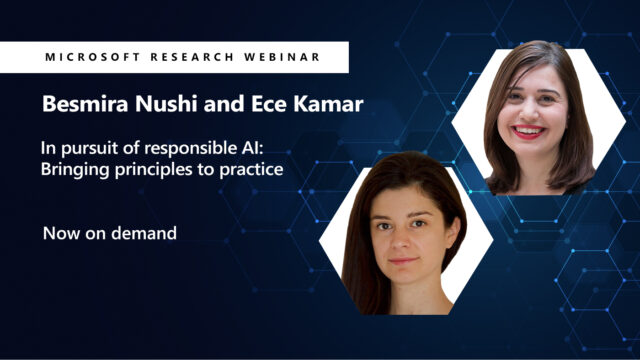 MICROSOFT RESEARCH WEBINAR

Besmira Nushi and Ece Kamar

In pursuit of responsible AI: Bringing principles to practice

Now on demand